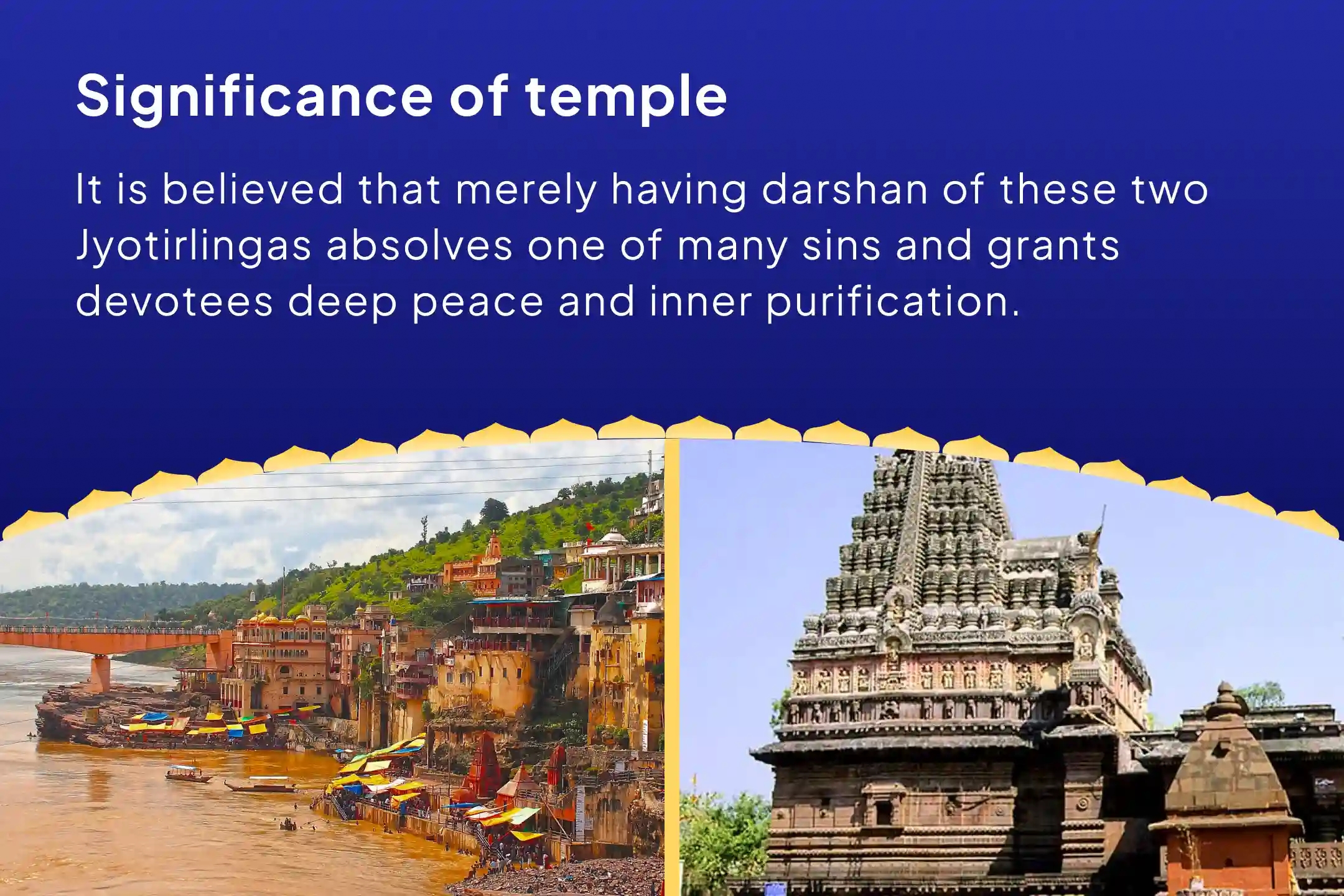 Significance of temple

It is believed that merely having darshan of these two Jyotirlingas absolves one of many sins and grants devotees deep peace and inner purification.